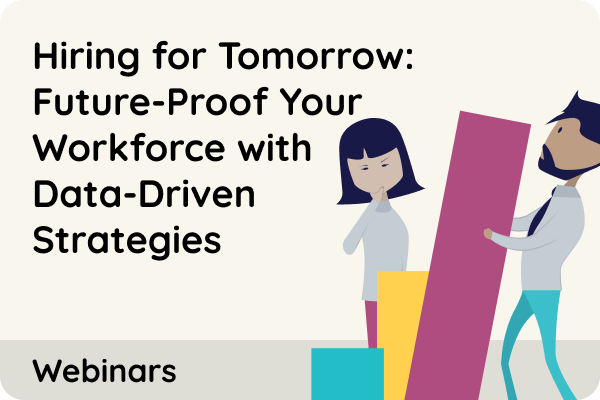 Hiring for Tomorrow: Future-Proof Your Workforce with Data-Driven Strategies

Webinars